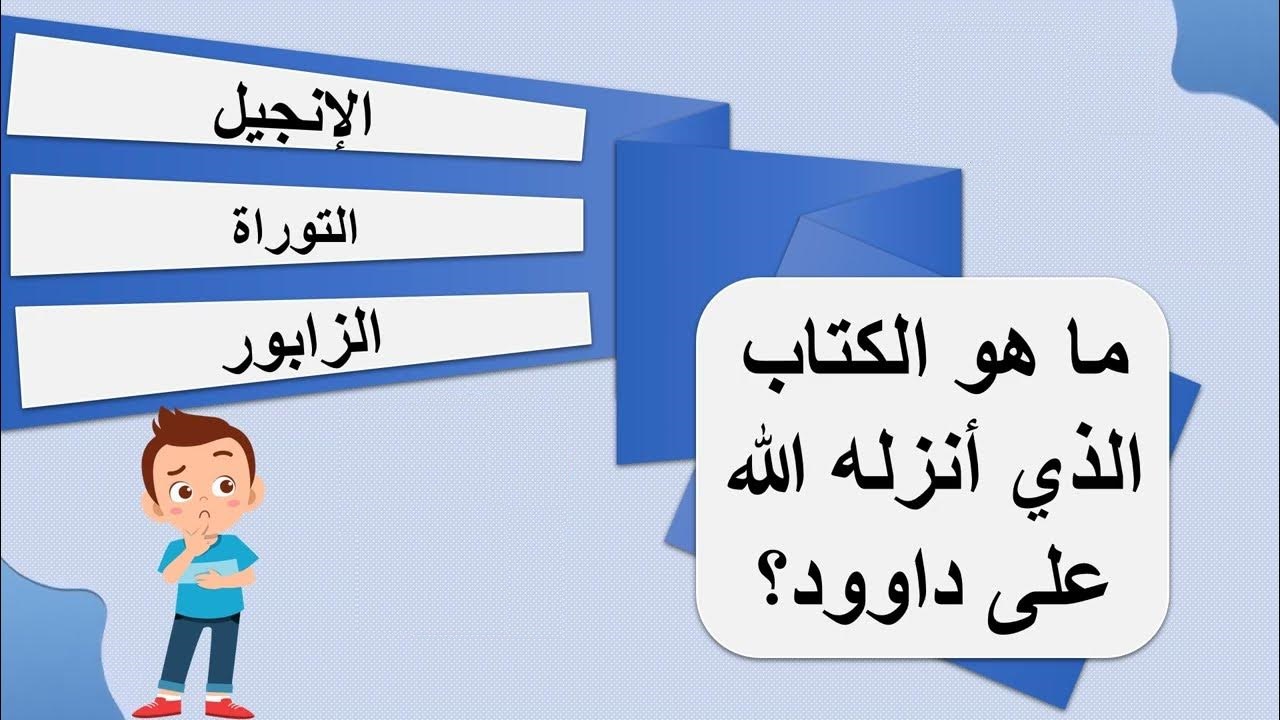 ما هو الكتاب الذي أنزله الله على داوود؟

الإنجيل

التوراة

الزابور